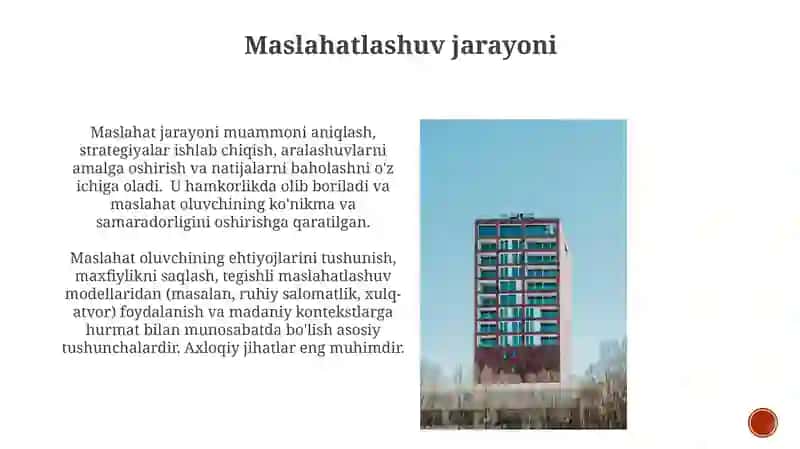 Maslahatlashuv jarayoni

Maslahat jarayoni muammoni aniqlash, strategiyalar ishlab chiqish, aralashuvlarni amalga oshirish va natijalarni baholashni o'z ichiga oladi. U hamkorlikda olib boriladi va maslahat oluvchining ko'nikma va samaradorligini oshirishga qaratilgan.

Maslahat oluvchining ehtiyojlarini tushunish, maxfiylikni saqlash, tegishli maslahatlashuv modellaridan (masalan, ruhiy salomatlik, xulq-atvor) foydalanish va madaniy kontekstlarga hurmat bilan munosabatda bo'lish asosiy tushunchalardir. Axloqiy jihatlar eng muhimdir.